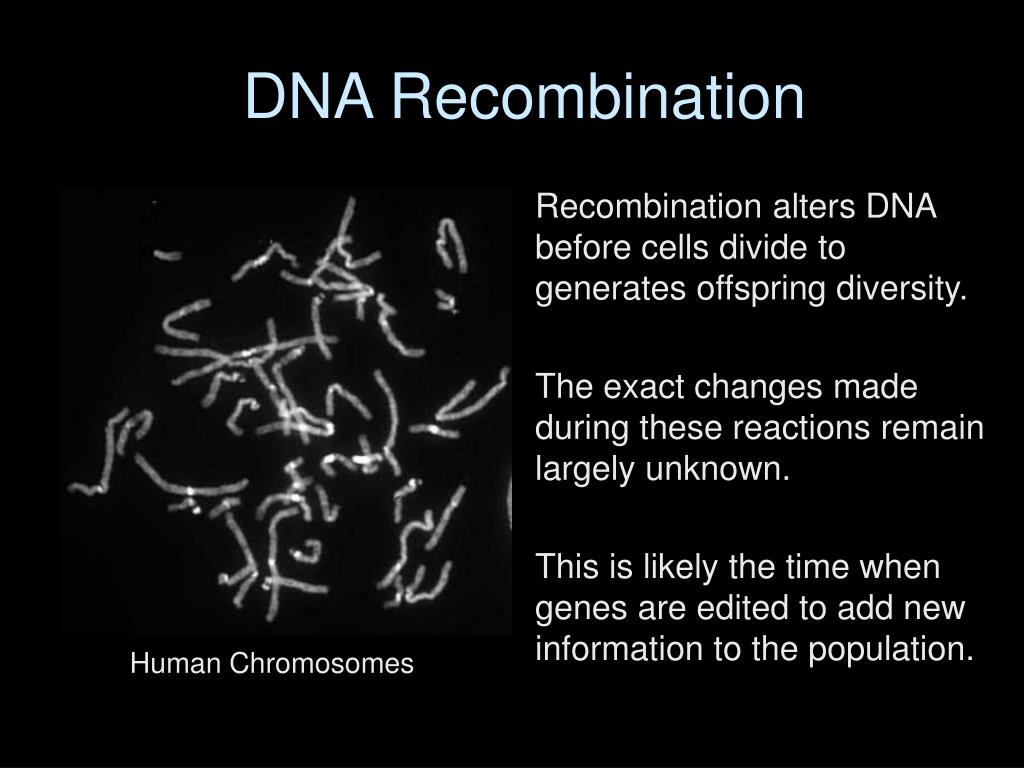 DNA Recombination

Human Chromosomes

Recombination alters DNA before cells divide to generates offspring diversity.

The exact changes made during these reactions remain largely unknown.

This is likely the time when genes are edited to add new information to the population.